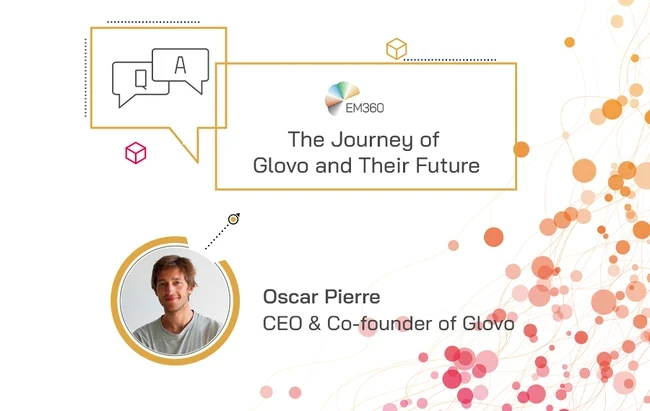 Q

A

EM360

The Journey of Glovo and Their Future

Oscar Pierre

CEO & Co-founder of Glovo